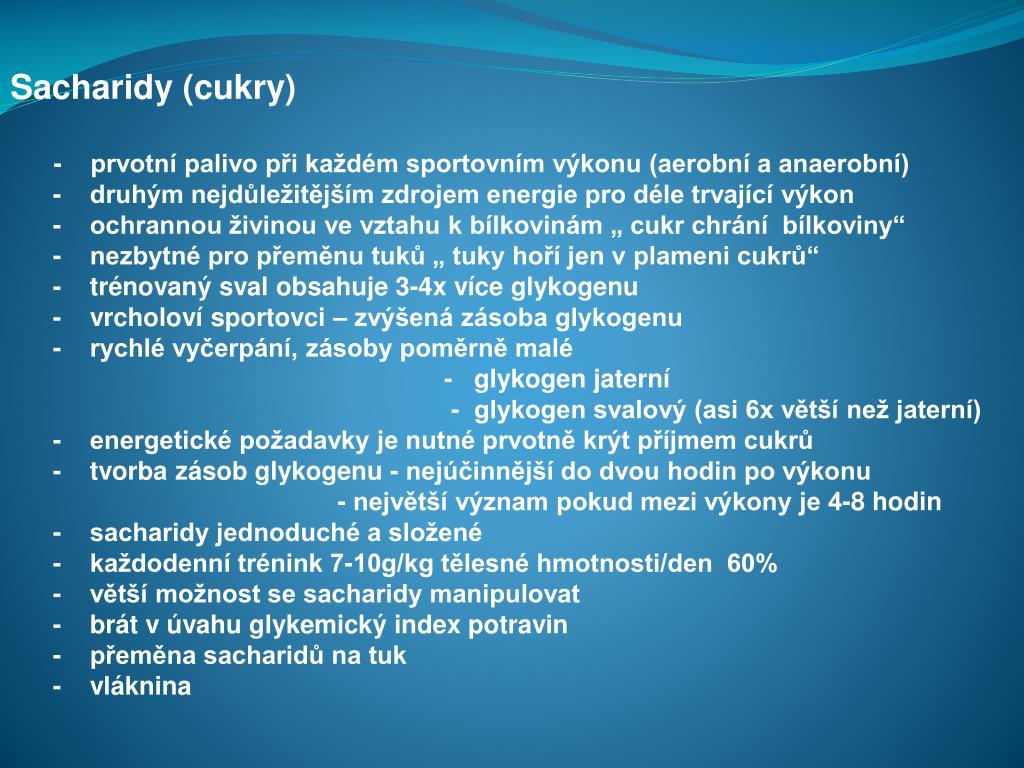 Sacharidy (cukry)

- prvotní palivo při každém sportovním výkonu (aerobní a anaerobní)
- druhým nejdůležitějším zdrojem energie pro déle trvající výkon
- ochrannou živinou ve vztahu k bílkovinám „ cukr chrání bílkoviny“
- nezbytné pro přeměnu tuků „ tuky hoří jen v plameni cukrů“
- trénovaný sval obsahuje 3-4x více glykogenu
- vrcholoví sportovci – zvýšená zásoba glykogenu
- rychlé vyčerpání, zásoby poměrně malé
- glykogen jaterní
- glykogen svalový (asi 6x větší než jaterní)
- energetické požadavky je nutné prvotně krýt příjmem cukrů
- tvorba zásob glykogenu - nejúčinnější do dvou hodin po výkonu
- největší význam pokud mezi výkony je 4-8 hodin
- sacharidy jednoduché a složené
- každodenní trénink 7-10g/kg tělesné hmotnosti/den 60%
- větší možnost se sacharidy manipulovat
- brát v úvahu glykemický index potravin
- přeměna sacharidů na tuk
- vláknina